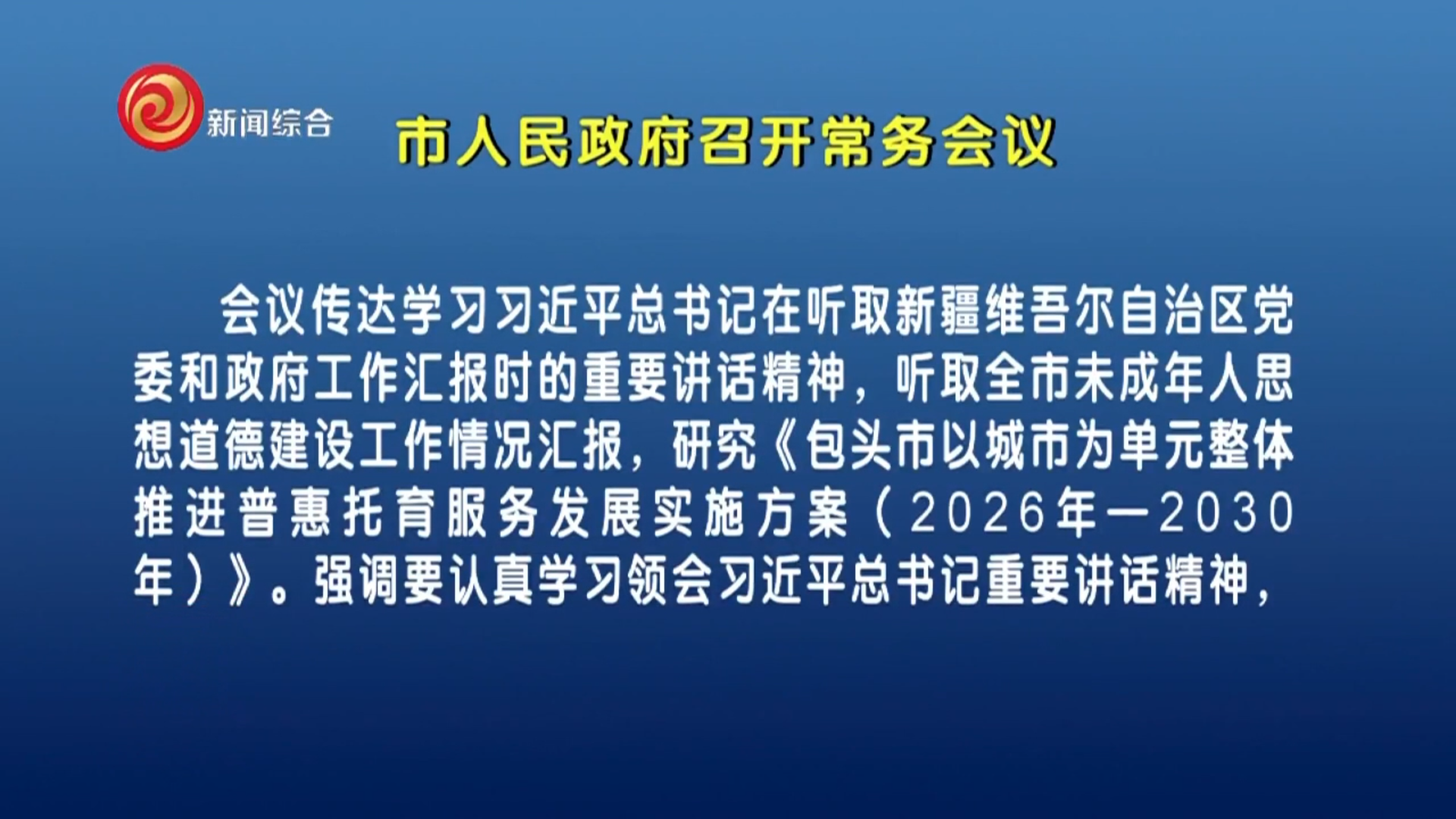 新闻综合

市人民政府召开常务会议

会议传达学习习近平总书记在听取新疆维吾尔自治区党委和政府工作汇报时的重要讲话精神，听取全市未成年人思想道德建设工作情况汇报，研究《包头市以城市为单元整体推进普惠托育服务发展实施方案（2026年—2030年）》。强调要认真学习领会习近平总书记重要讲话精神，